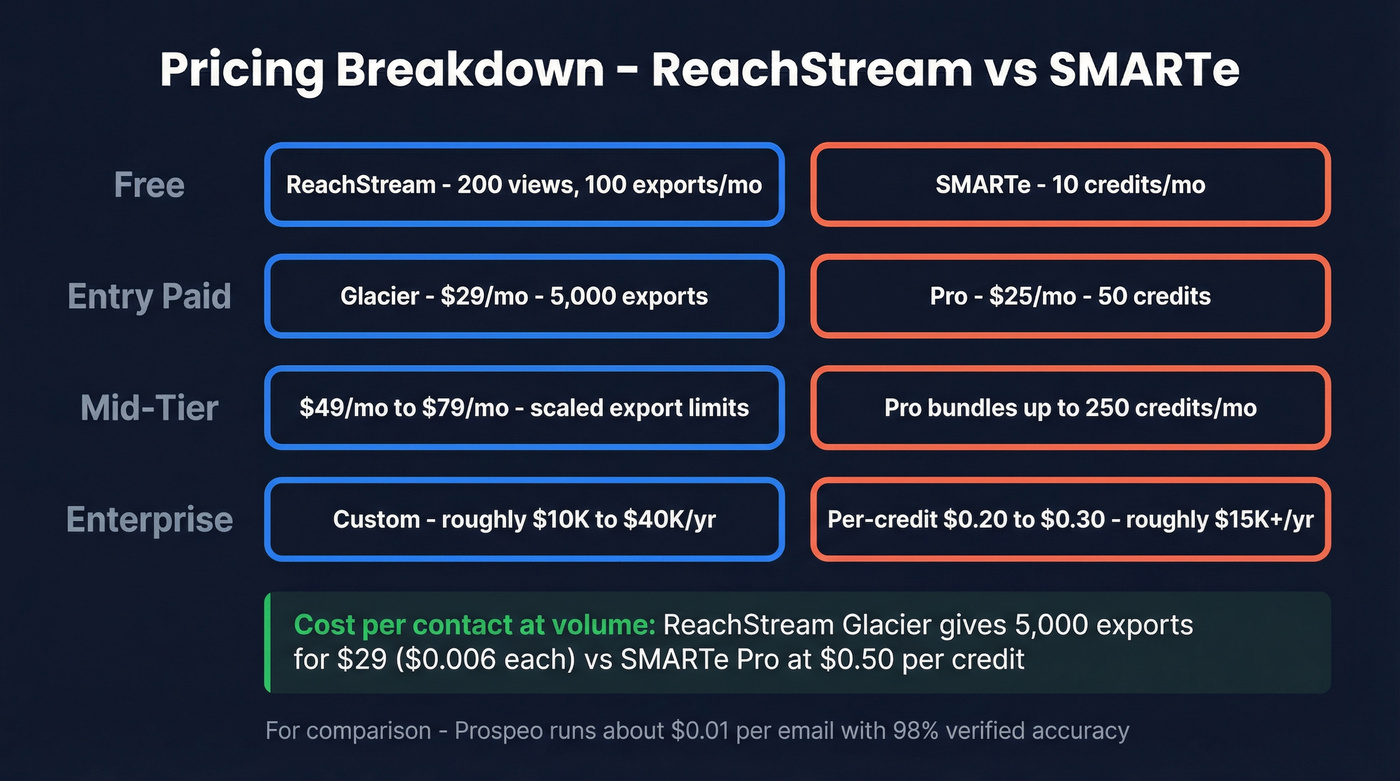 Pricing Breakdown - ReachStream vs SMARTe

| | | |
|---|---|---|
| Free | ReachStream - 200 views, 100 exports/mo | SMARTe - 10 credits/mo |
| Entry Paid | Glacier - \$29/mo - 5,000 exports | Pro - \$25/mo - 50 credits |
| Mid-Tier | \$49/mo to \$79/mo - scaled export limits | Pro bundles up to 250 credits/mo |
| Enterprise | Custom - roughly \$10K to \$40K/yr | Per-credit \$0.20 to \$0.30 - roughly \$15K+/yr |

Cost per contact at volume: ReachStream Glacier gives 5,000 exports for \$29 (\$0.006 each) vs SMARTe Pro at \$0.50 per credit

For comparison - Prospeo runs about \$0.01 per email with 98% verified accuracy